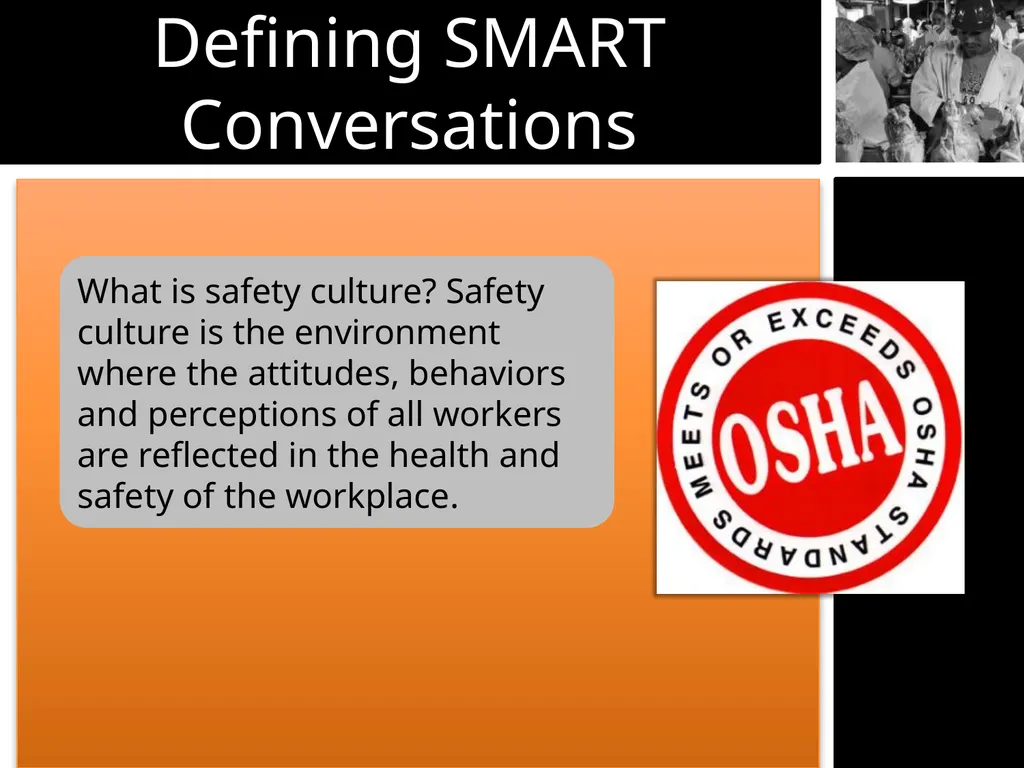 Defining SMART Conversations

What is safety culture? Safety culture is the environment where the attitudes, behaviors and perceptions of all workers are reflected in the health and safety of the workplace.

MEETS OR EXCEEDS OSHA STANDARDS
OSHA